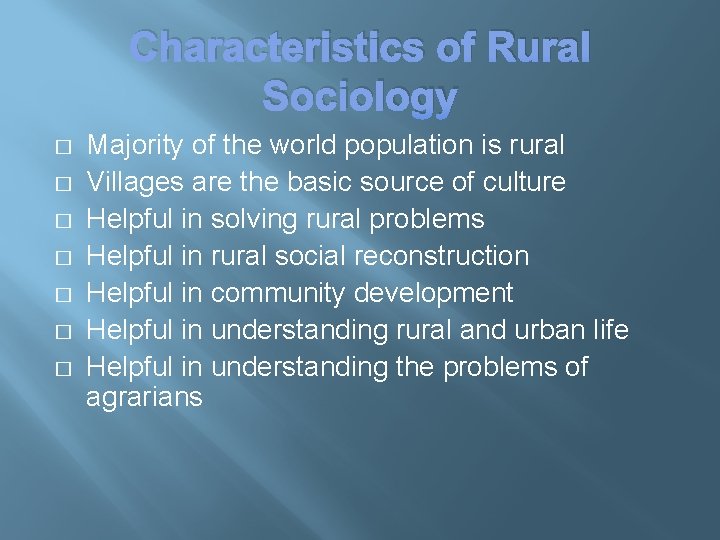 Characteristics of Rural Sociology

- Majority of the world population is rural
- Villages are the basic source of culture
- Helpful in solving rural problems
- Helpful in rural social reconstruction
- Helpful in community development
- Helpful in understanding rural and urban life
- Helpful in understanding the problems of agrarians